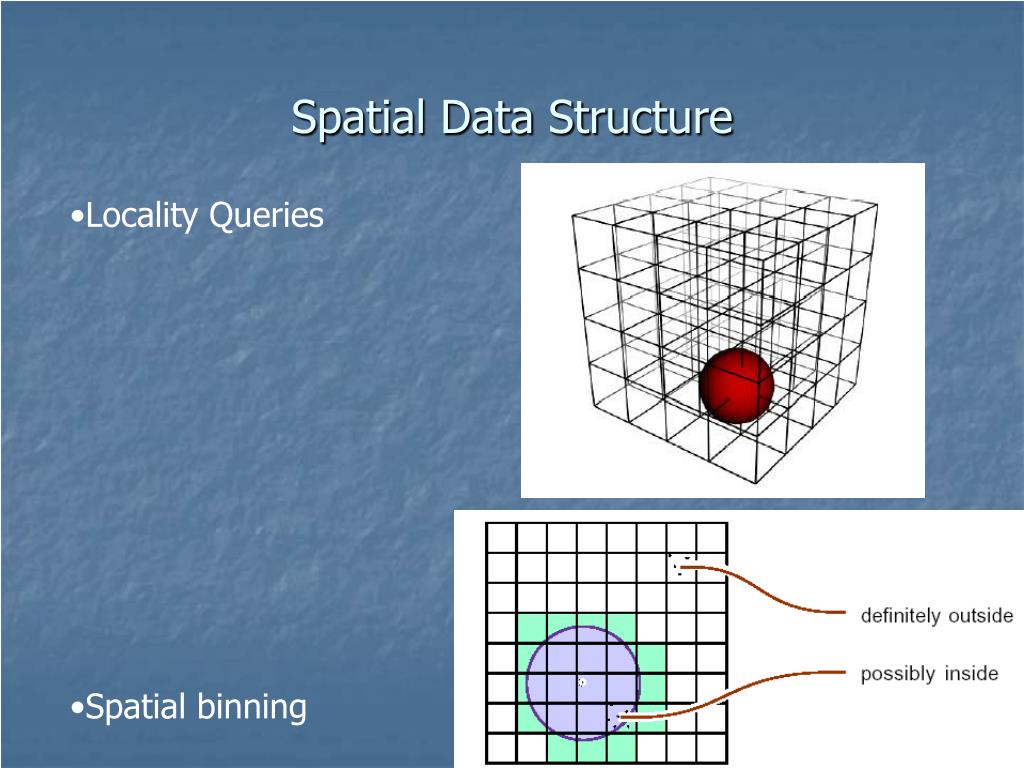 Spatial Data Structure

•Locality Queries

•Spatial binning

definitely outside

possibly inside